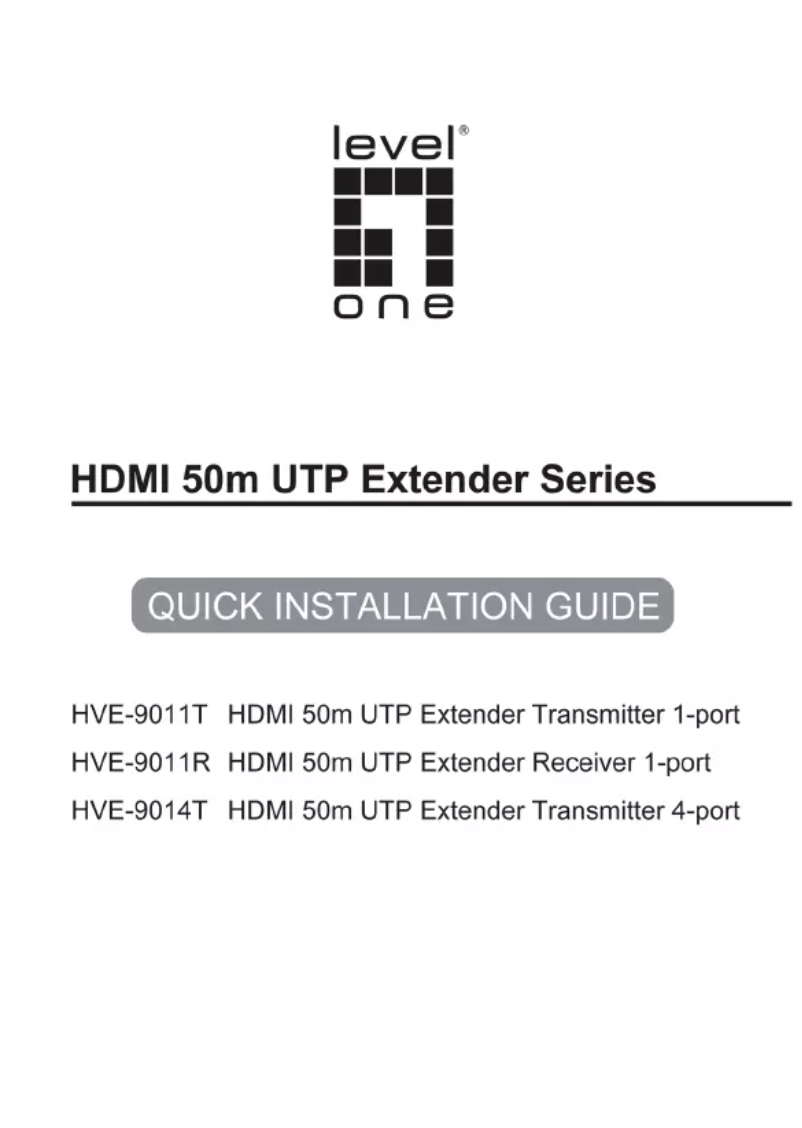 level®
one

HDMI 50m UTP Extender Series

QUICK INSTALLATION GUIDE

HVE-9011T HDMI 50m UTP Extender Transmitter 1-port
HVE-9011R HDMI 50m UTP Extender Receiver 1-port
HVE-9014T HDMI 50m UTP Extender Transmitter 4-port